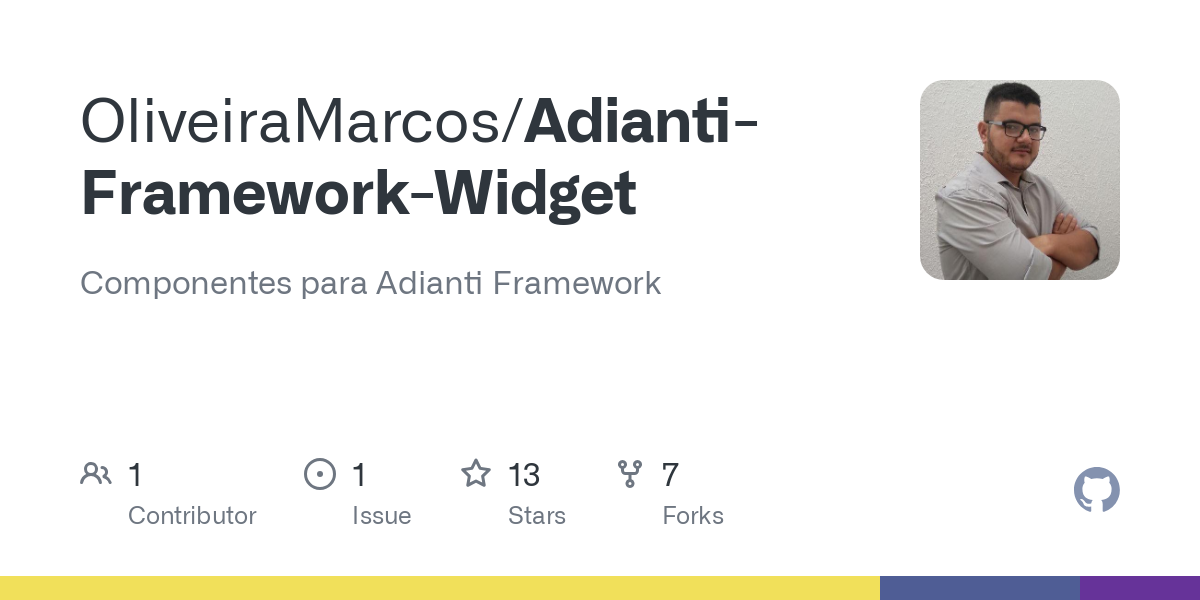 OliveiraMarcos/Adianti-Framework-Widget

Componentes para Adianti Framework

1
Contributor

1
Issue

13
Stars

7
Forks